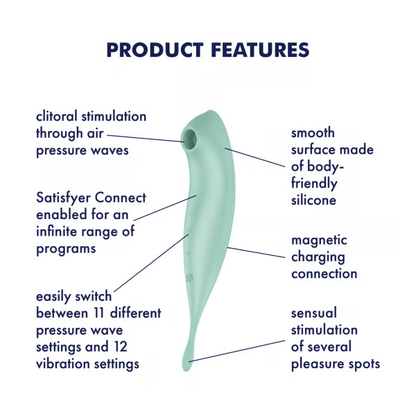 PRODUCT FEATURES

clitoral stimulation through air pressure waves

Satisfyer Connect enabled for an infinite range of programs

easily switch between 11 different pressure wave settings and 12 vibration settings

smooth surface made of body-friendly silicone

magnetic charging connection

sensual stimulation of several pleasure spots